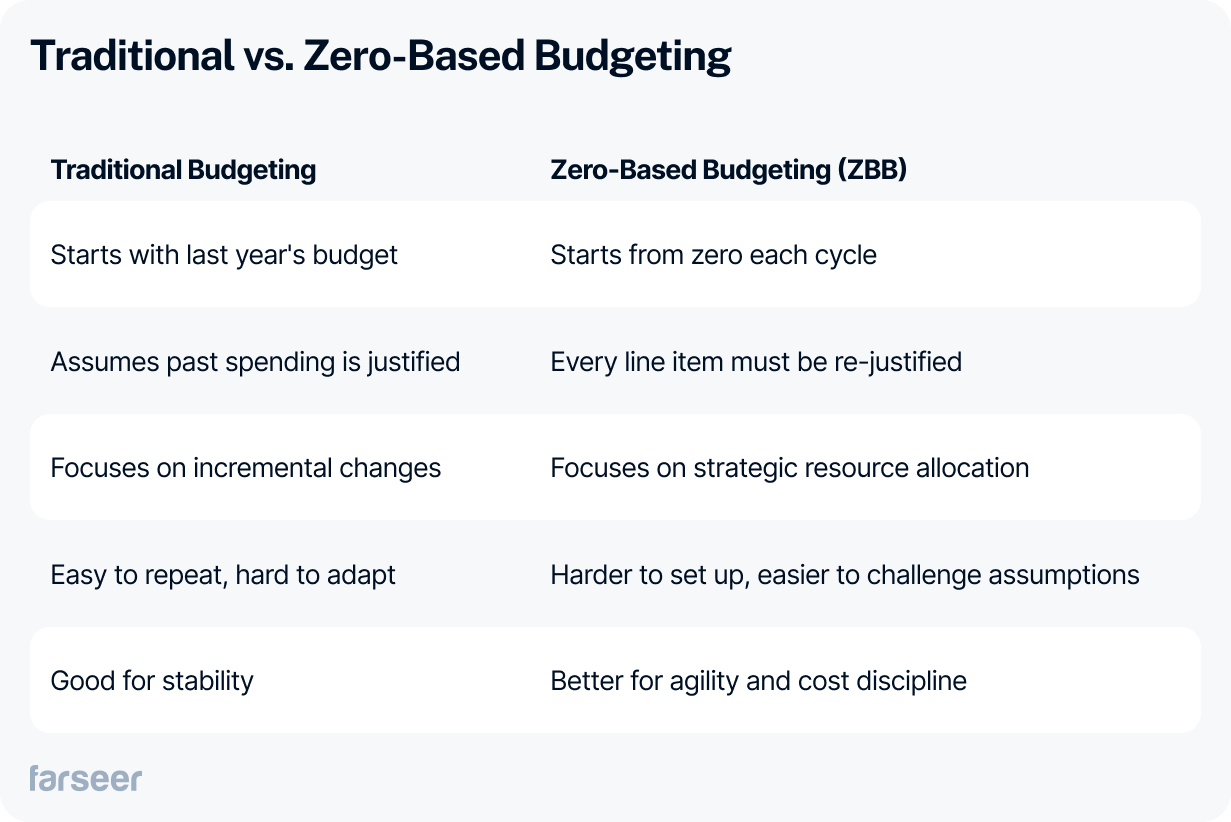 Traditional vs. Zero-Based Budgeting

| Traditional Budgeting | Zero-Based Budgeting (ZBB) |
|---|---|
| Starts with last year's budget | Starts from zero each cycle |
| Assumes past spending is justified | Every line item must be re-justified |
| Focuses on incremental changes | Focuses on strategic resource allocation |
| Easy to repeat, hard to adapt | Harder to set up, easier to challenge assumptions |
| Good for stability | Better for agility and cost discipline |

farseer